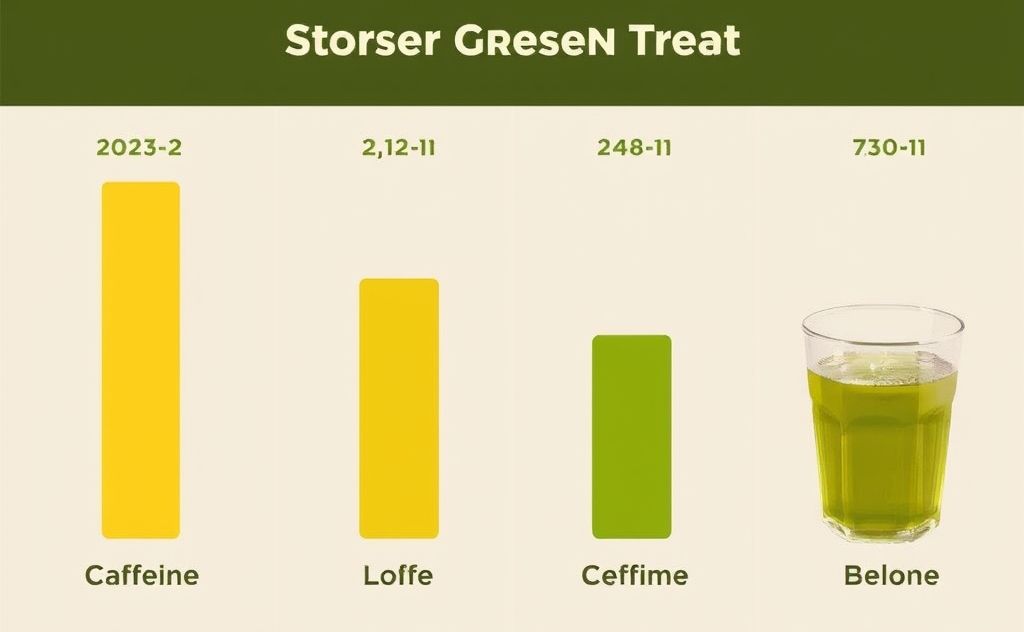 Storser GreseN Treat

2023-2

2,12-11

248-11

730-11

Caffeine

Loffe

Ceffime

Belone